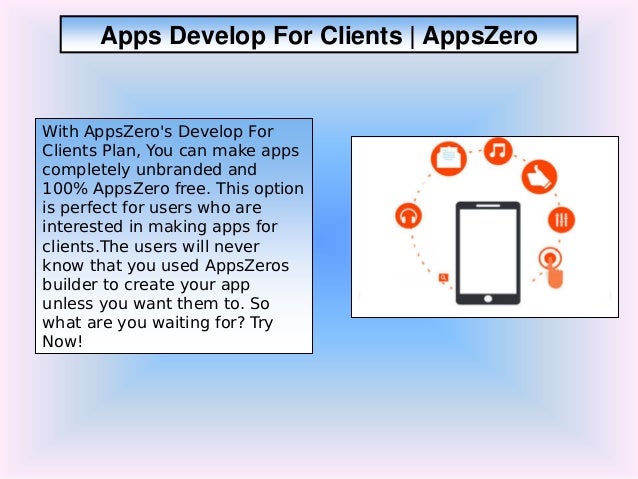 Apps Develop For Clients | AppsZero

With AppsZero's Develop For Clients Plan, You can make apps completely unbranded and 100% AppsZero free. This option is perfect for users who are interested in making apps for clients.The users will never know that you used AppsZeros builder to create your app unless you want them to. So what are you waiting for? Try Now!